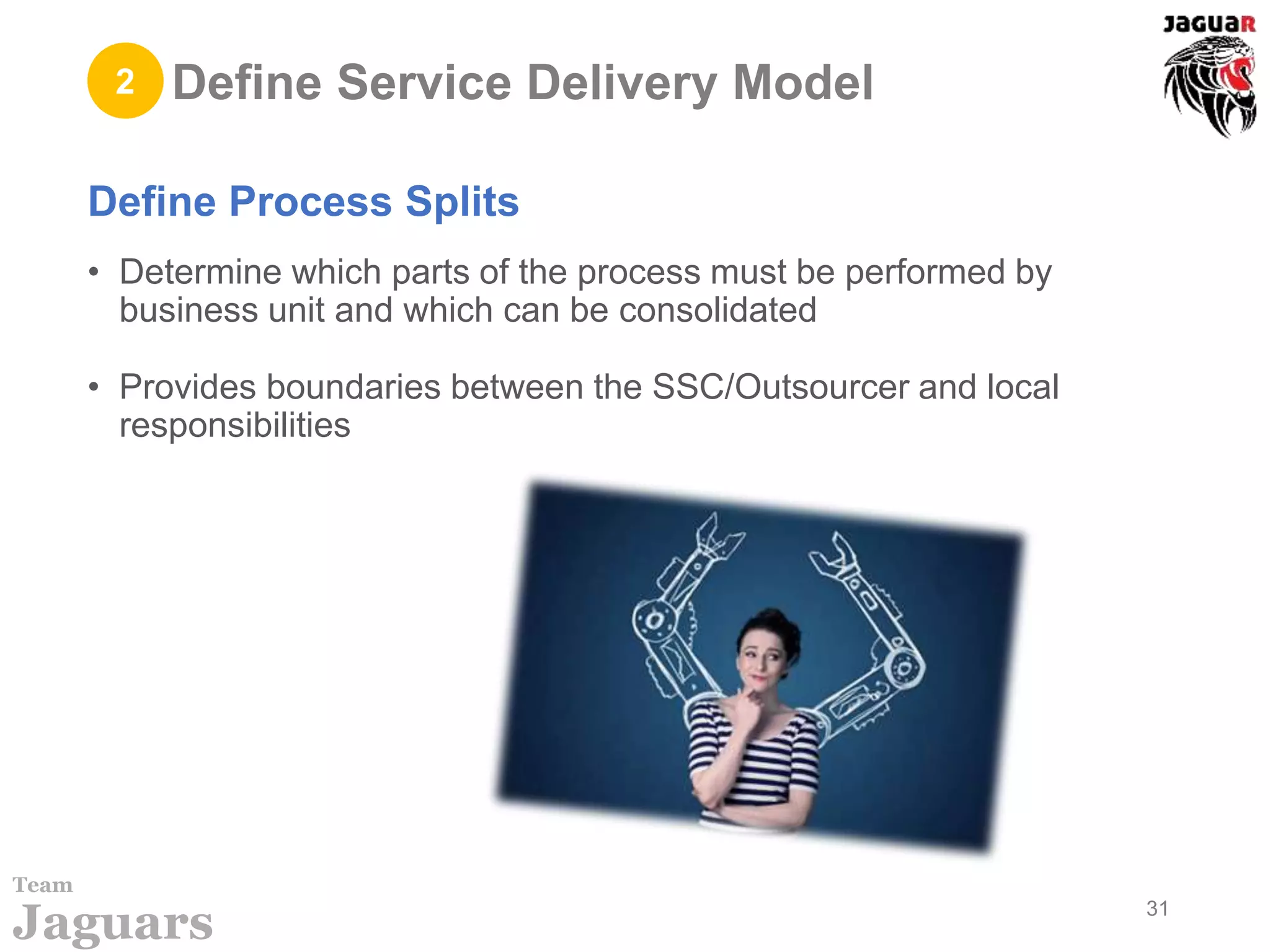 JaGuaR

2 Define Service Delivery Model

Define Process Splits

• Determine which parts of the process must be performed by business unit and which can be consolidated

• Provides boundaries between the SSC/Outsourcer and local responsibilities

Team
Jaguars

31